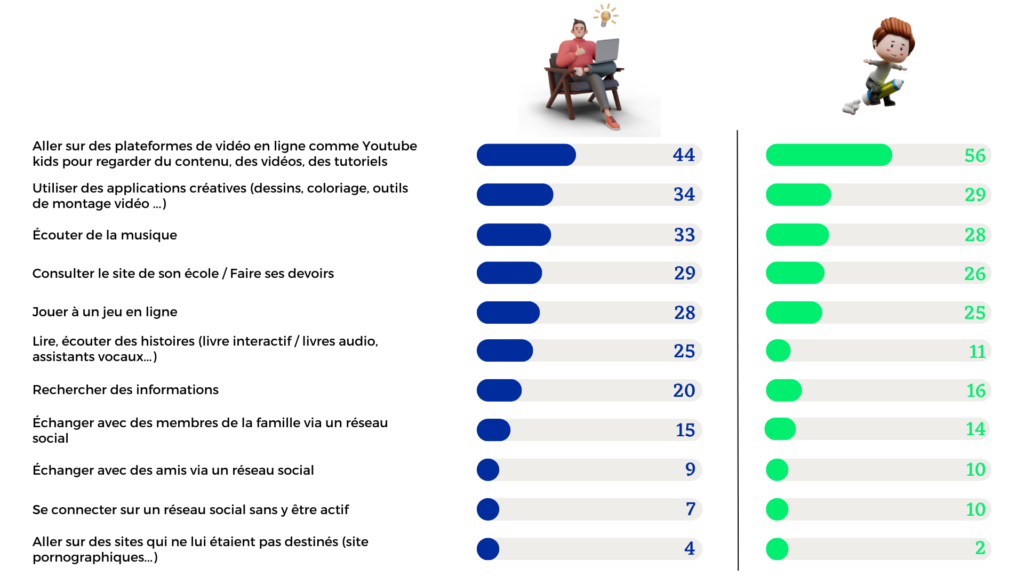 | | | |
|---|---|---|
| Aller sur des plateformes de vidéo en ligne comme Youtube kids pour regarder du contenu, des vidéos, des tutoriels | 44 | 56 |
| Utiliser des applications créatives (dessins, coloriage, outils de montage vidéo ...) | 34 | 29 |
| Écouter de la musique | 33 | 28 |
| Consulter le site de son école / Faire ses devoirs | 29 | 26 |
| Jouer à un jeu en ligne | 28 | 25 |
| Lire, écouter des histoires (livre interactif / livres audio, assistants vocaux...) | 25 | 11 |
| Rechercher des informations | 20 | 16 |
| Échanger avec des membres de la famille via un réseau social | 15 | 14 |
| Échanger avec des amis via un réseau social | 9 | 10 |
| Se connecter sur un réseau social sans y être actif | 7 | 10 |
| Aller sur des sites qui ne lui étaient pas destinés (site pornographiques...) | 4 | 2 |